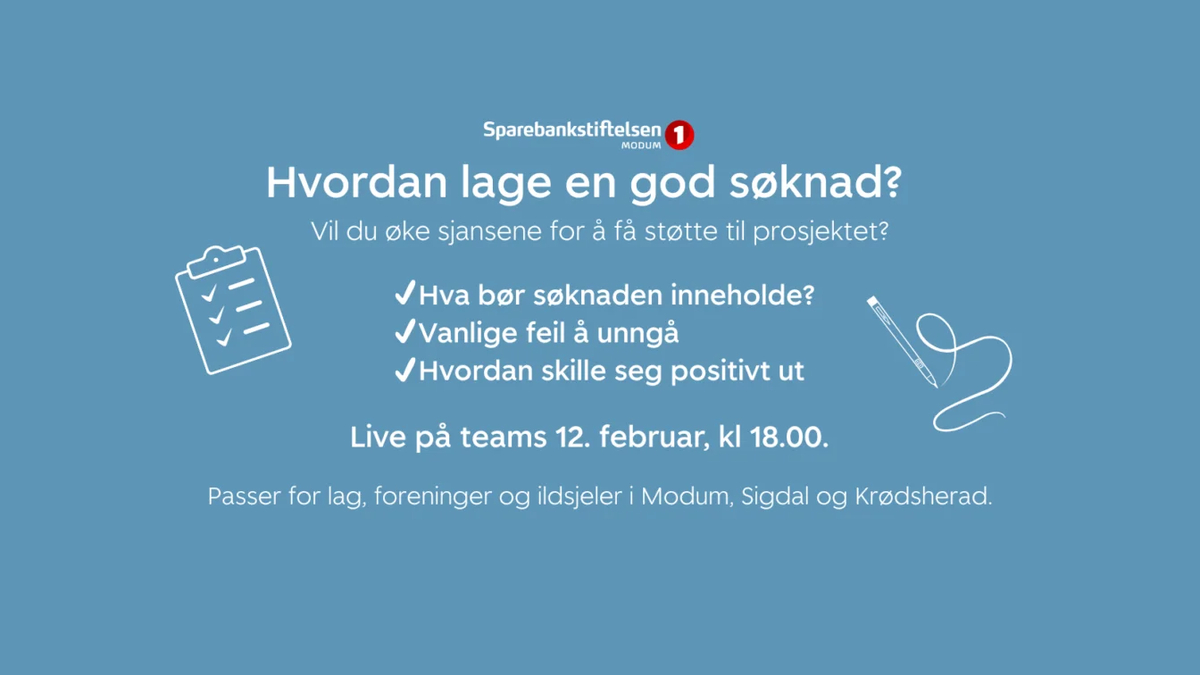 Sparebankstiftelsen 1
MODUM

Hvordan lage en god søknad?

Vil du øke sjansene for å få støtte til prosjektet?

✓Hva bør søknaden inneholde?
✓Vanlige feil å unngå
✓Hvordan skille seg positivt ut

Live på teams 12. februar, kl 18.00.

Passer for lag, foreninger og ildsjeler i Modum, Sigdal og Krødsherad.